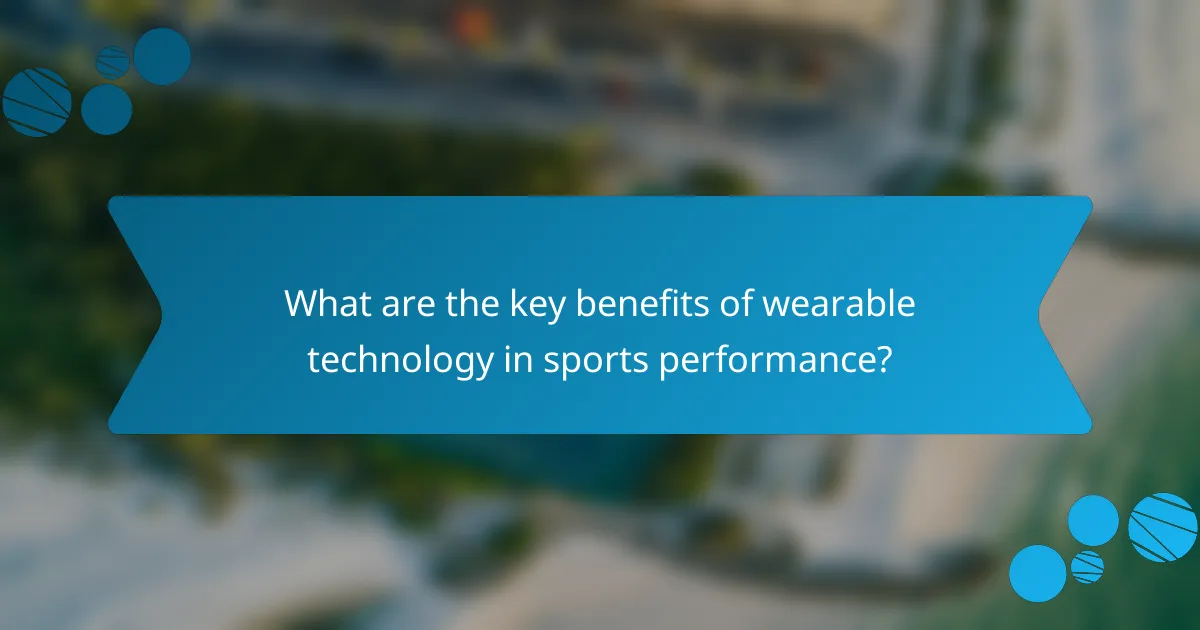 What are the key benefits of wearable technology in sports performance?